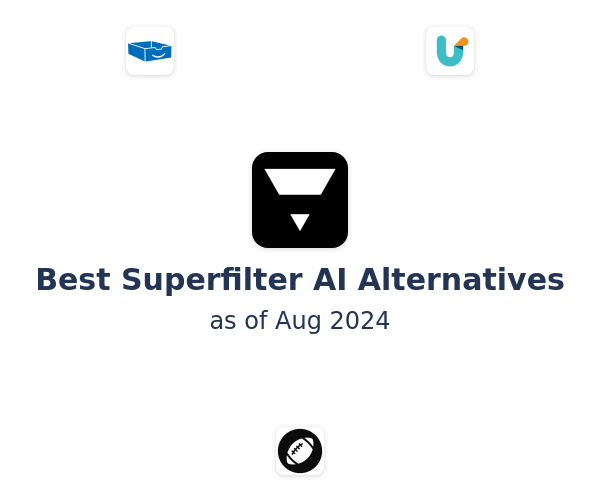 Best Superfilter AI Alternatives
as of Aug 2024